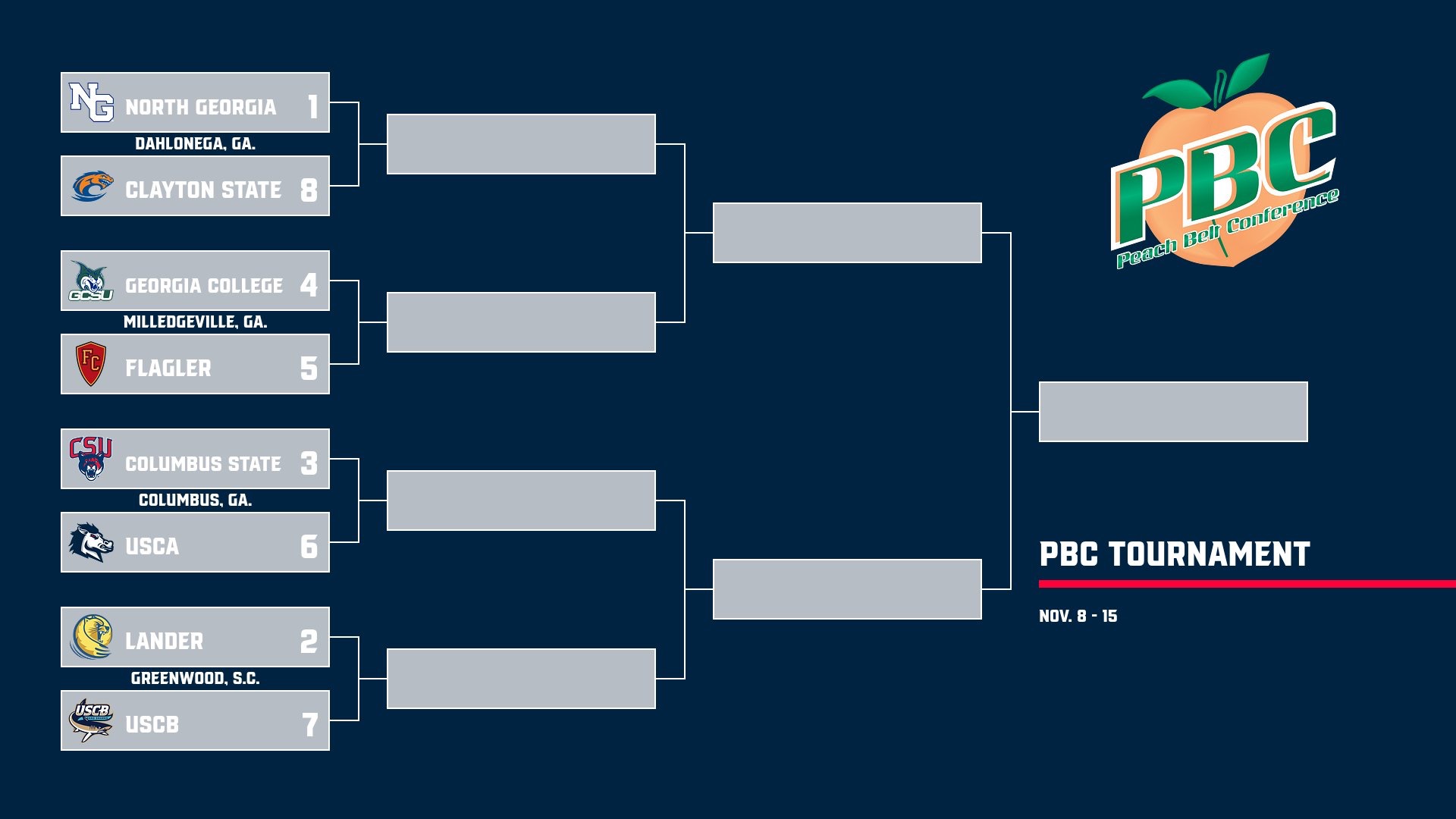 NG NORTH GEORGIA 1
DAHLONEGA, GA.
CLAYTON STATE 8

GCSU GEORGIA COLLEGE 4
MILLEDGEVILLE, GA.
FC FLAGLER 5

CSU COLUMBUS STATE 3
COLUMBUS, GA.
USCA 6

LANDER 2
GREENWOOD, S.C.
USCB USCB 7

PBC
Peach Belt Conference

PBC TOURNAMENT

NOV. 8 - 15